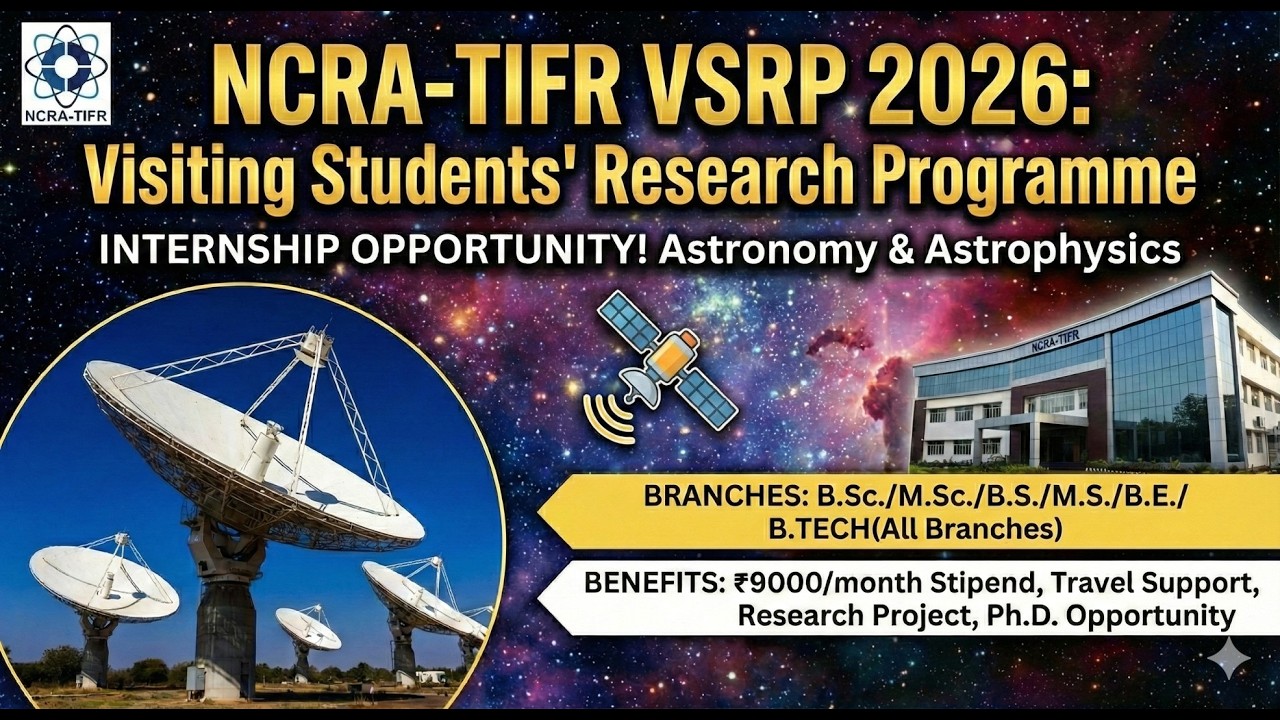 NCRA-TIFR

NCRA-TIFR VSRP 2026:
Visiting Students' Research Programme

INTERNSHIP OPPORTUNITY! Astronomy & Astrophysics

NCRA-TIFR

BRANCHES: B.Sc./M.Sc./B.S./M.S./B.E./ B.TECH(All Branches)

BENEFITS: ₹9000/month Stipend, Travel Support, Research Project, Ph.D. Opportunity